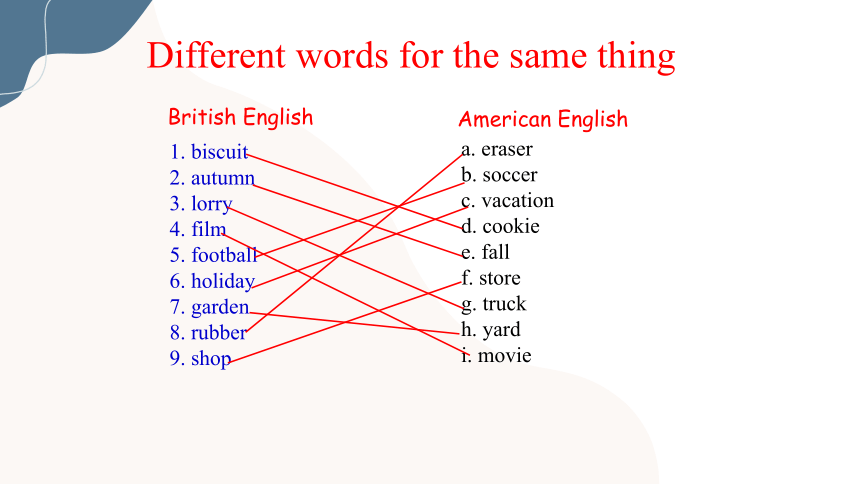 Different words for the same thing

British English

1. biscuit
2. autumn
3. lorry
4. film
5. football
6. holiday
7. garden
8. rubber
9. shop

American English

a. eraser
b. soccer
c. vacation
d. cookie
e. fall
f. store
g. truck
h. yard
i. movie